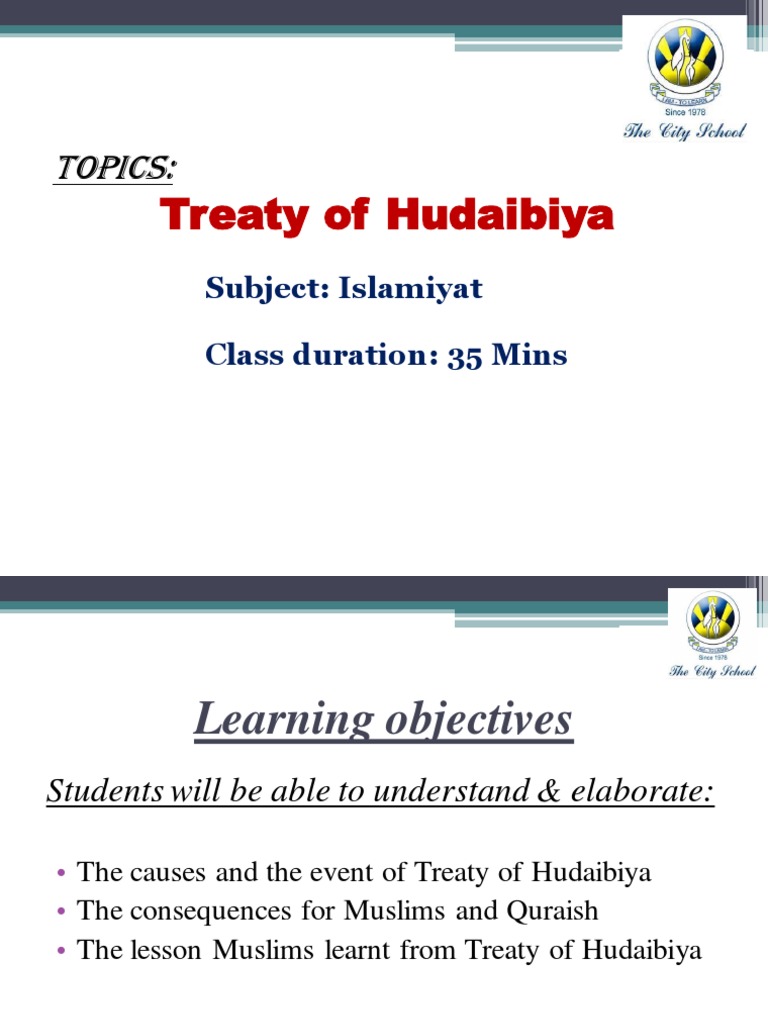 Since 1978
The City School

TOPICS:

Treaty of Hudaibiya

Subject: Islamiyat

Class duration: 35 Mins

Since 1978
The City School

Learning objectives

Students will be able to understand & elaborate:

• The causes and the event of Treaty of Hudaibiya
• The consequences for Muslims and Quraish
• The lesson Muslims learnt from Treaty of Hudaibiya